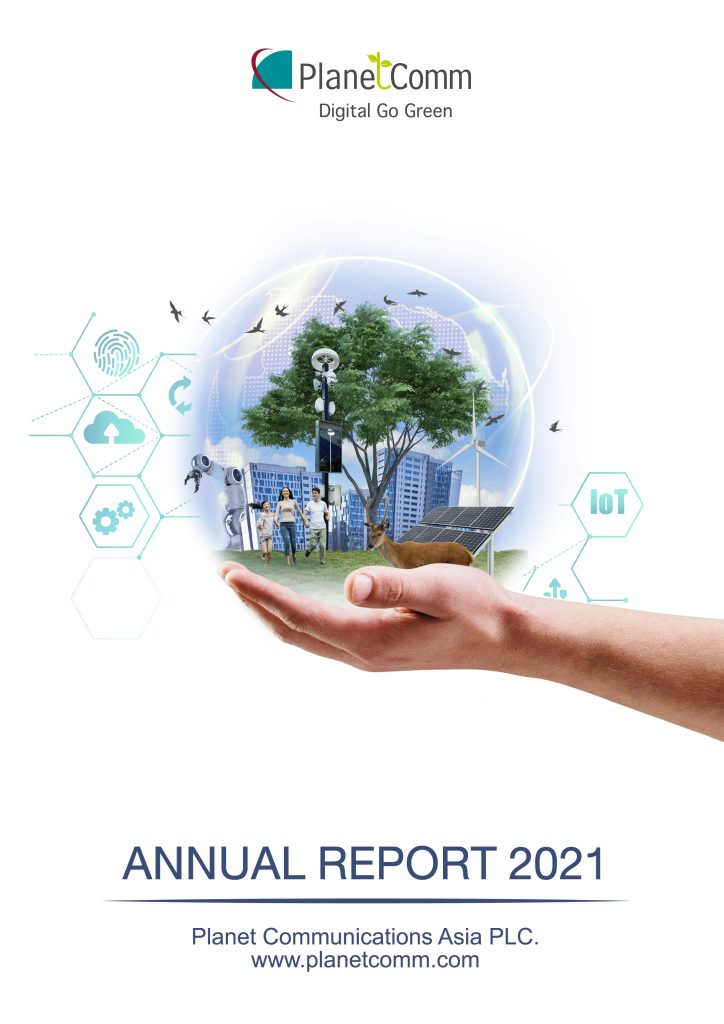 PlanetComm
Digital Go Green

IoT

ANNUAL REPORT 2021

Planet Communications Asia PLC.
www.planetcomm.com